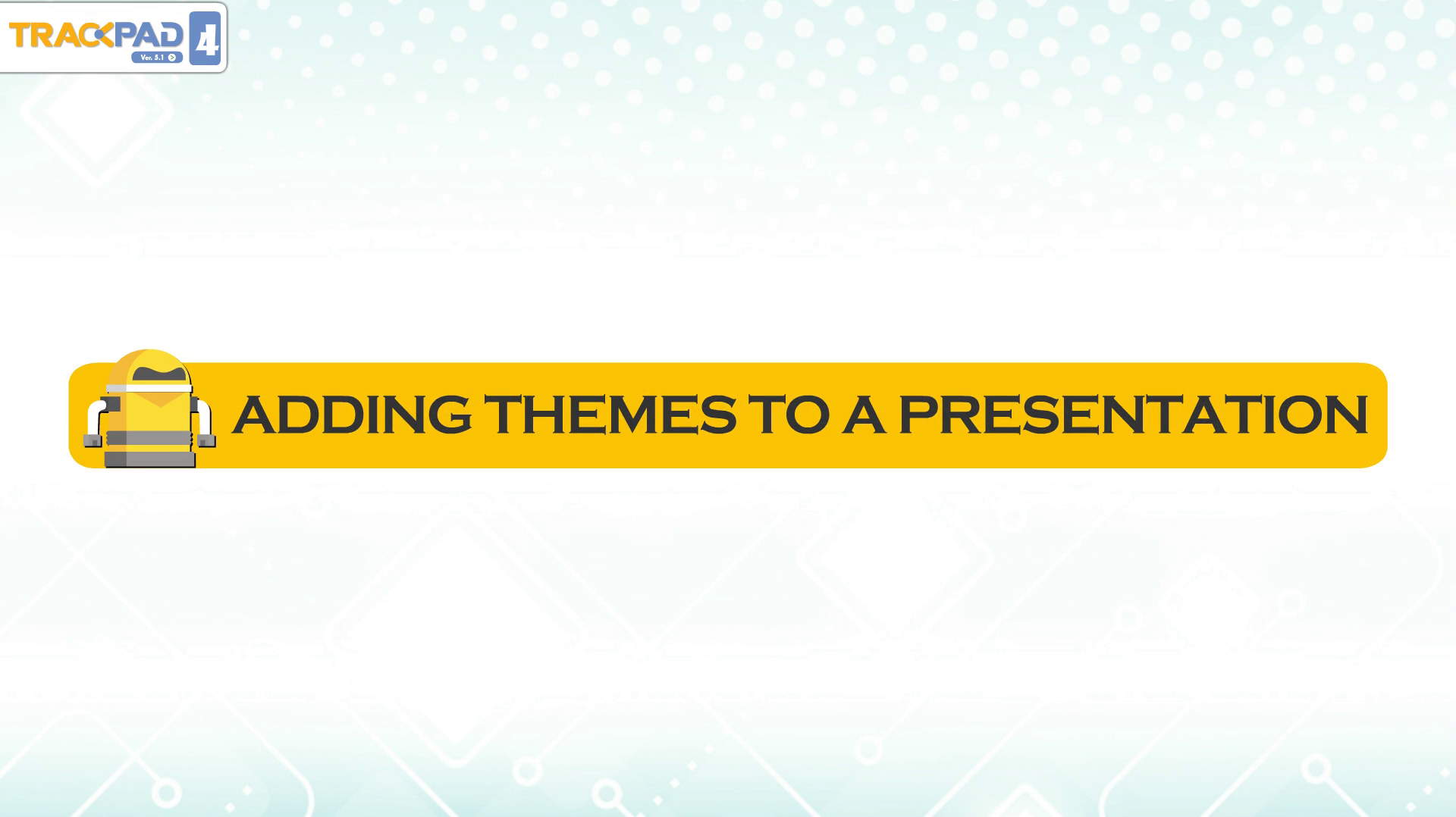 TRACKPAD 4
Ver. 5.1

ADDING THEMES TO A PRESENTATION